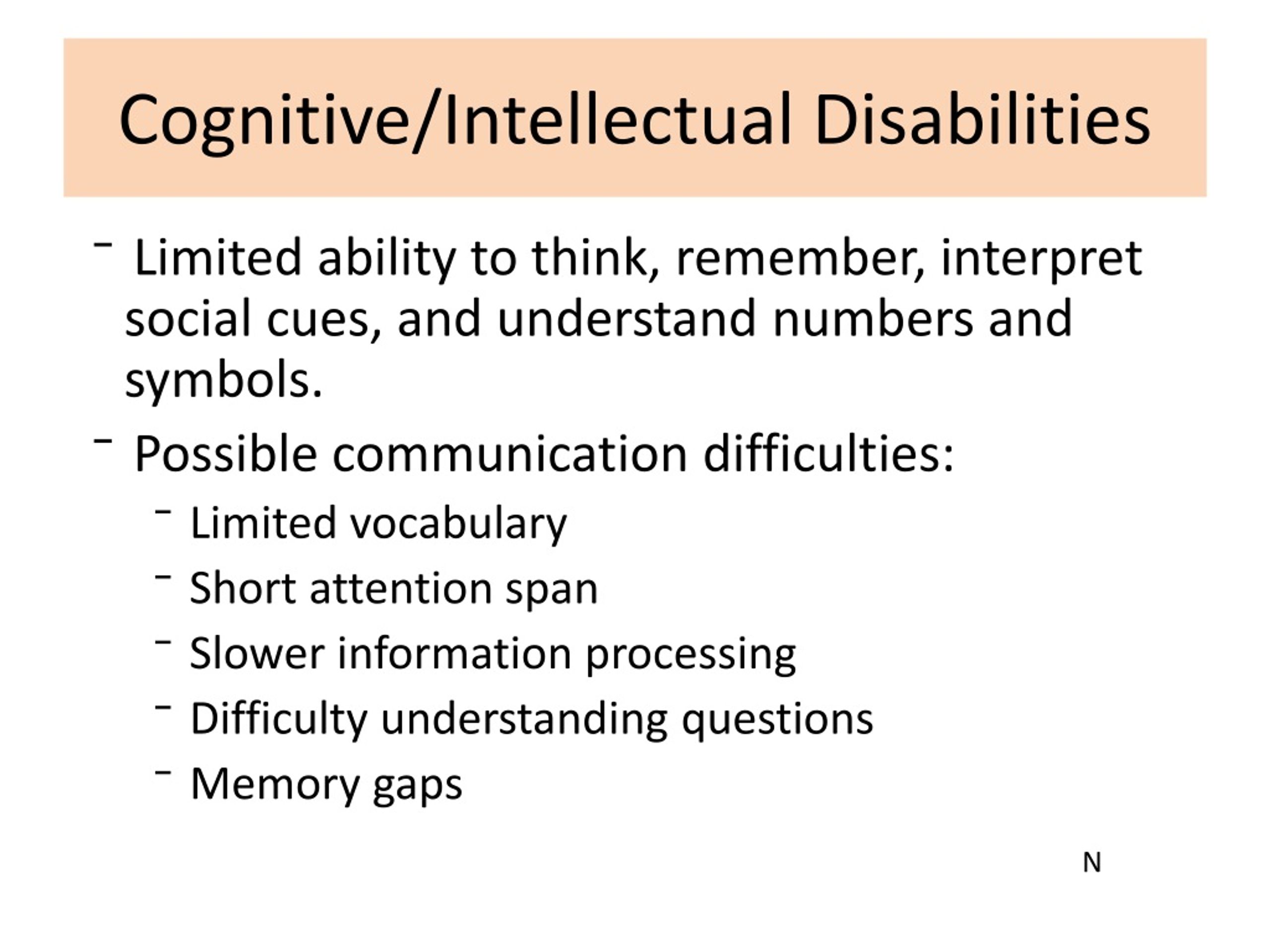 Cognitive/Intellectual Disabilities

⁻ Limited ability to think, remember, interpret social cues, and understand numbers and symbols.

⁻ Possible communication difficulties:

⁻ Limited vocabulary

⁻ Short attention span

⁻ Slower information processing

⁻ Difficulty understanding questions

⁻ Memory gaps

N